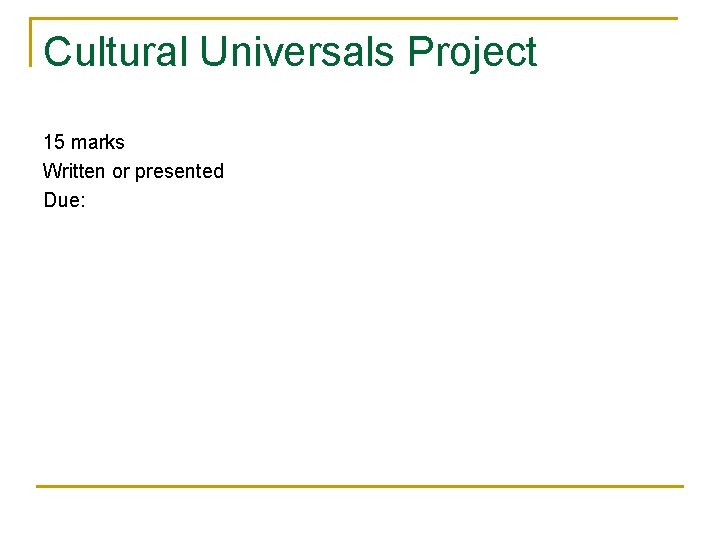 Cultural Universals Project

15 marks
Written or presented
Due: